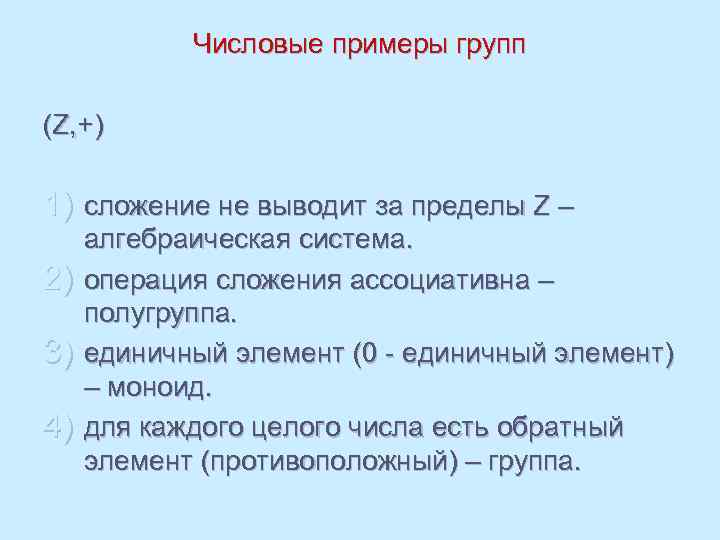 Числовые примеры групп

(Z,+)

1) сложение не выводит за пределы Z – алгебраическая система.
2) операция сложения ассоциативна – полугруппа.
3) единичный элемент (0 - единичный элемент) – моноид.
4) для каждого целого числа есть обратный элемент (противоположный) – группа.